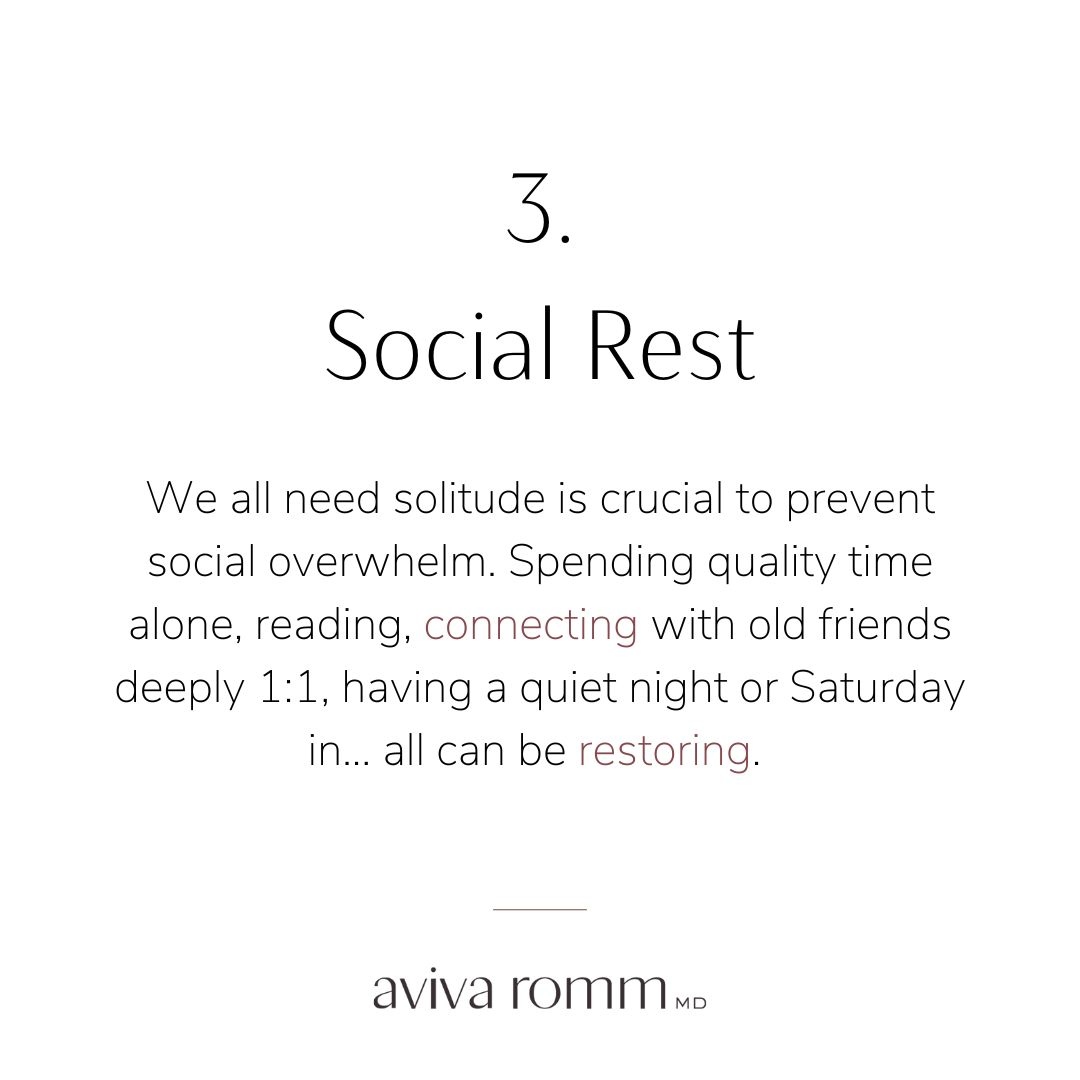 3.
Social Rest

We all need solitude is crucial to prevent social overwhelm. Spending quality time alone, reading, connecting with old friends deeply 1:1, having a quiet night or Saturday in… all can be restoring.

aviva romm MD